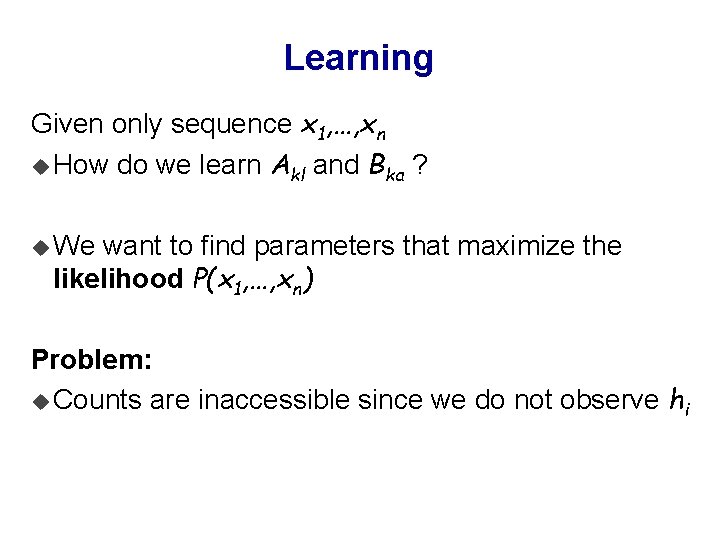 Learning

Given only sequence $x_1,\ldots,x_n$

◆ How do we learn $A_{kl}$ and $B_{ka}$ ?

◆ We want to find parameters that maximize the **likelihood** $P(x_1,\ldots,x_n)$

**Problem:**

◆ Counts are inaccessible since we do not observe $h_i$